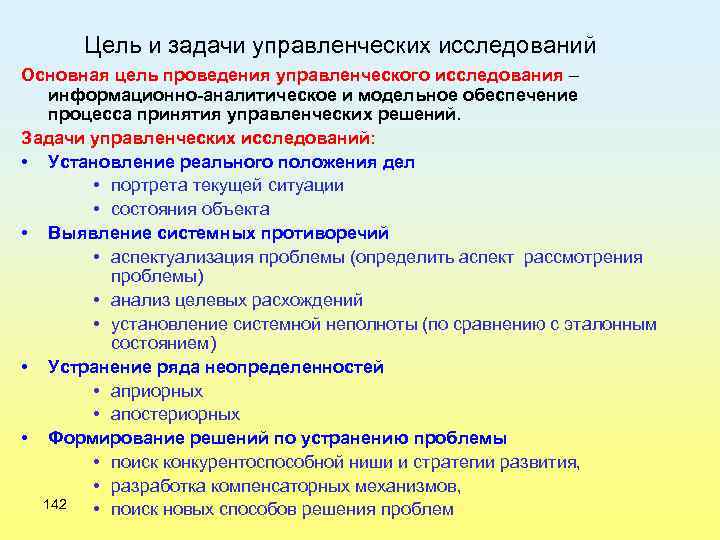 Цель и задачи управленческих исследований

Основная цель проведения управленческого исследования – информационно-аналитическое и модельное обеспечение процесса принятия управленческих решений.

Задачи управленческих исследований:

• Установление реального положения дел
  • портрета текущей ситуации
  • состояния объекта
• Выявление системных противоречий
  • аспектуализация проблемы (определить аспект рассмотрения проблемы)
  • анализ целевых расхождений
  • установление системной неполноты (по сравнению с эталонным состоянием)
• Устранение ряда неопределенностей
  • априорных
  • апостериорных
• Формирование решений по устранению проблемы
  • поиск конкурентоспособной ниши и стратегии развития,
  • разработка компенсаторных механизмов,
  • поиск новых способов решения проблем

142